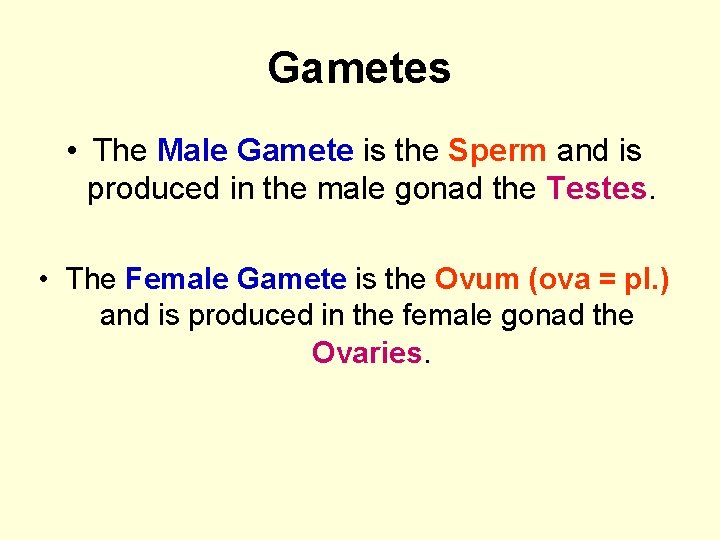 Gametes

• The Male Gamete is the Sperm and is produced in the male gonad the Testes.

• The Female Gamete is the Ovum (ova = pl.) and is produced in the female gonad the Ovaries.